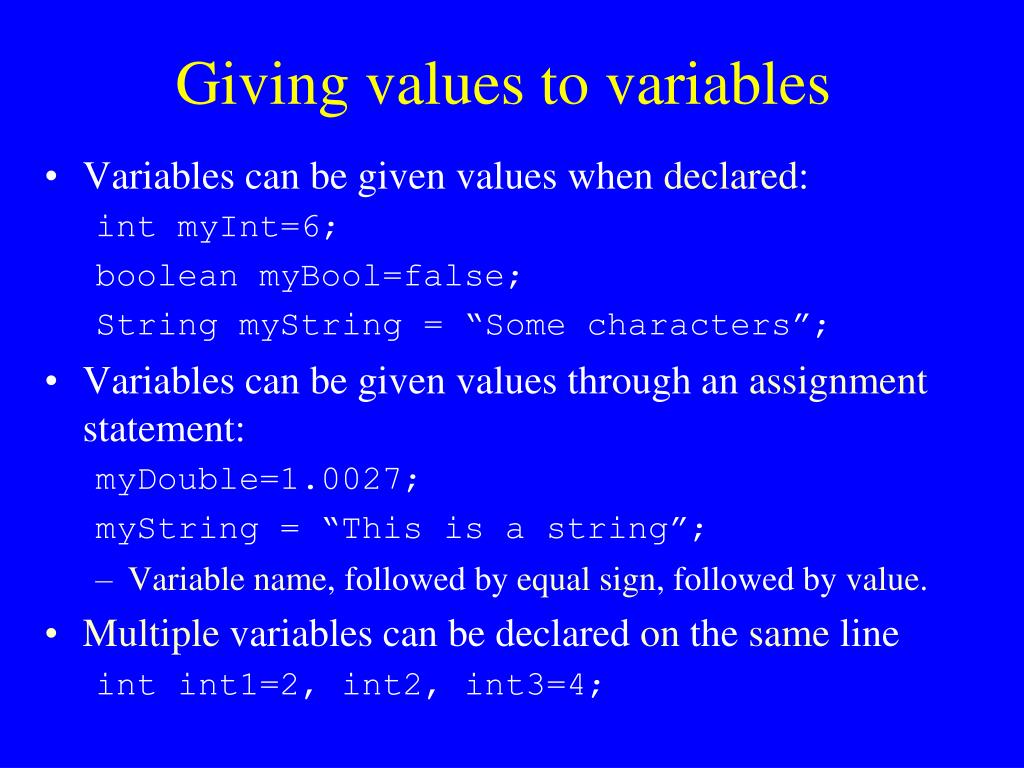 Giving values to variables

• Variables can be given values when declared:
int myInt=6;
boolean myBool=false;
String myString = “Some characters”;

• Variables can be given values through an assignment statement:
myDouble=1.0027;
myString = “This is a string”;
– Variable name, followed by equal sign, followed by value.

• Multiple variables can be declared on the same line
int int1=2, int2, int3=4;